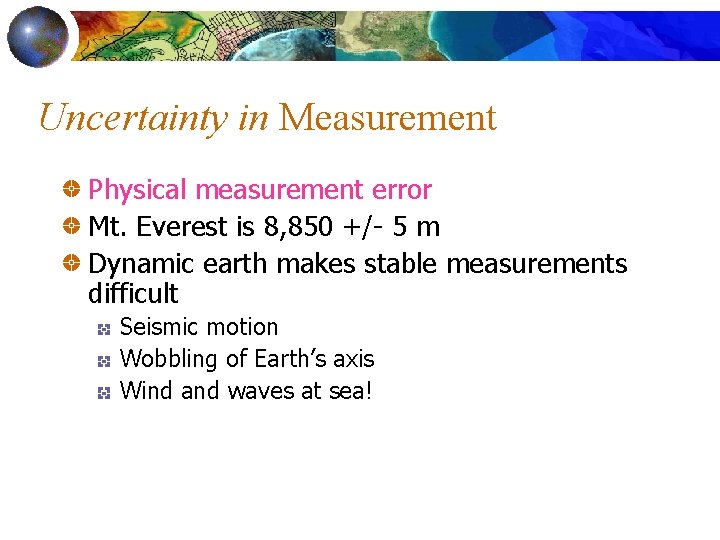 Uncertainty in Measurement

Physical measurement error

Mt. Everest is 8,850 +/- 5 m

Dynamic earth makes stable measurements difficult

Seismic motion

Wobbling of Earth's axis

Wind and waves at sea!